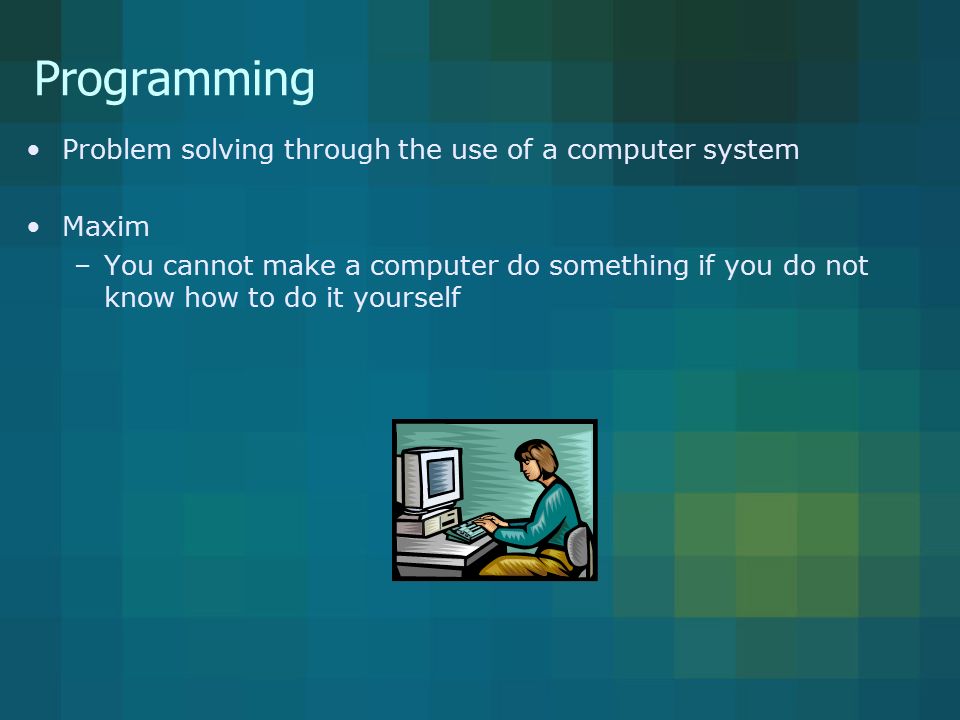 Programming

• Problem solving through the use of a computer system

• Maxim
– You cannot make a computer do something if you do not know how to do it yourself